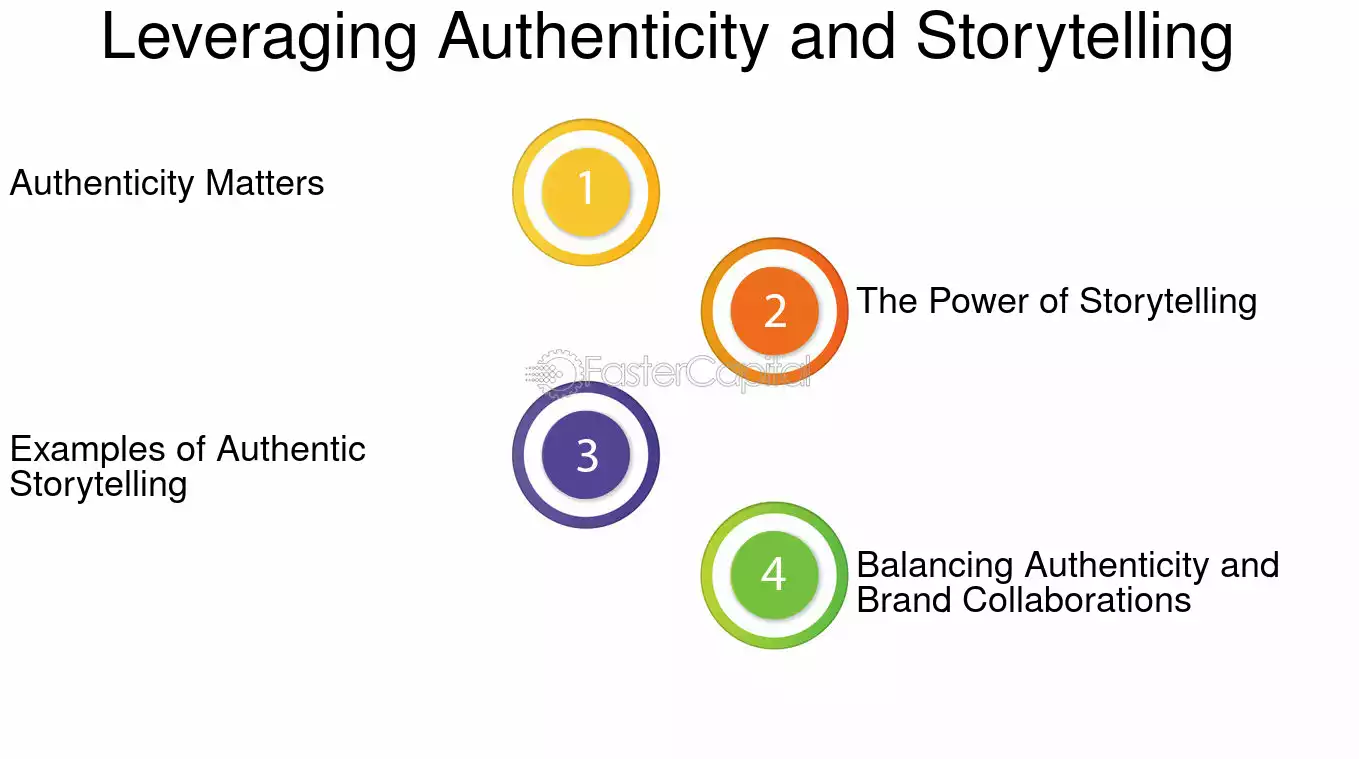 Leveraging Authenticity and Storytelling

Authenticity Matters

1

2

The Power of Storytelling

Examples of Authentic Storytelling

3

4

Balancing Authenticity and Brand Collaborations

FasterCapital